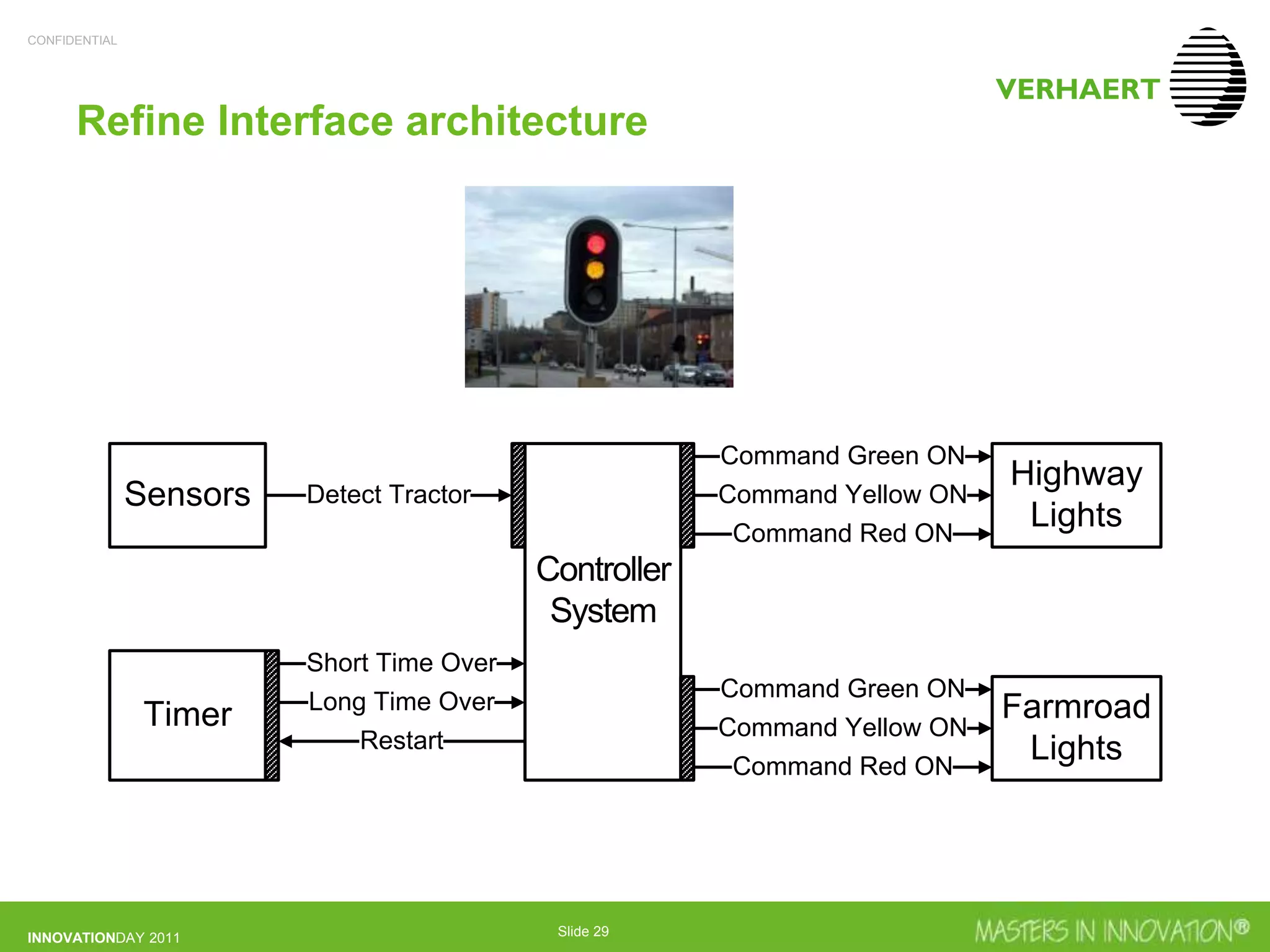 CONFIDENTIAL

VERHAERT

Refine Interface architecture

Sensors

Detect Tractor

Controller System

Command Green ON

Command Yellow ON

Command Red ON

Highway Lights

Timer

Short Time Over

Long Time Over

Restart

Command Green ON

Command Yellow ON

Command Red ON

Farmroad Lights

INNOVATIONDAY 2011

Slide 29

MASTERS IN INNOVATION®